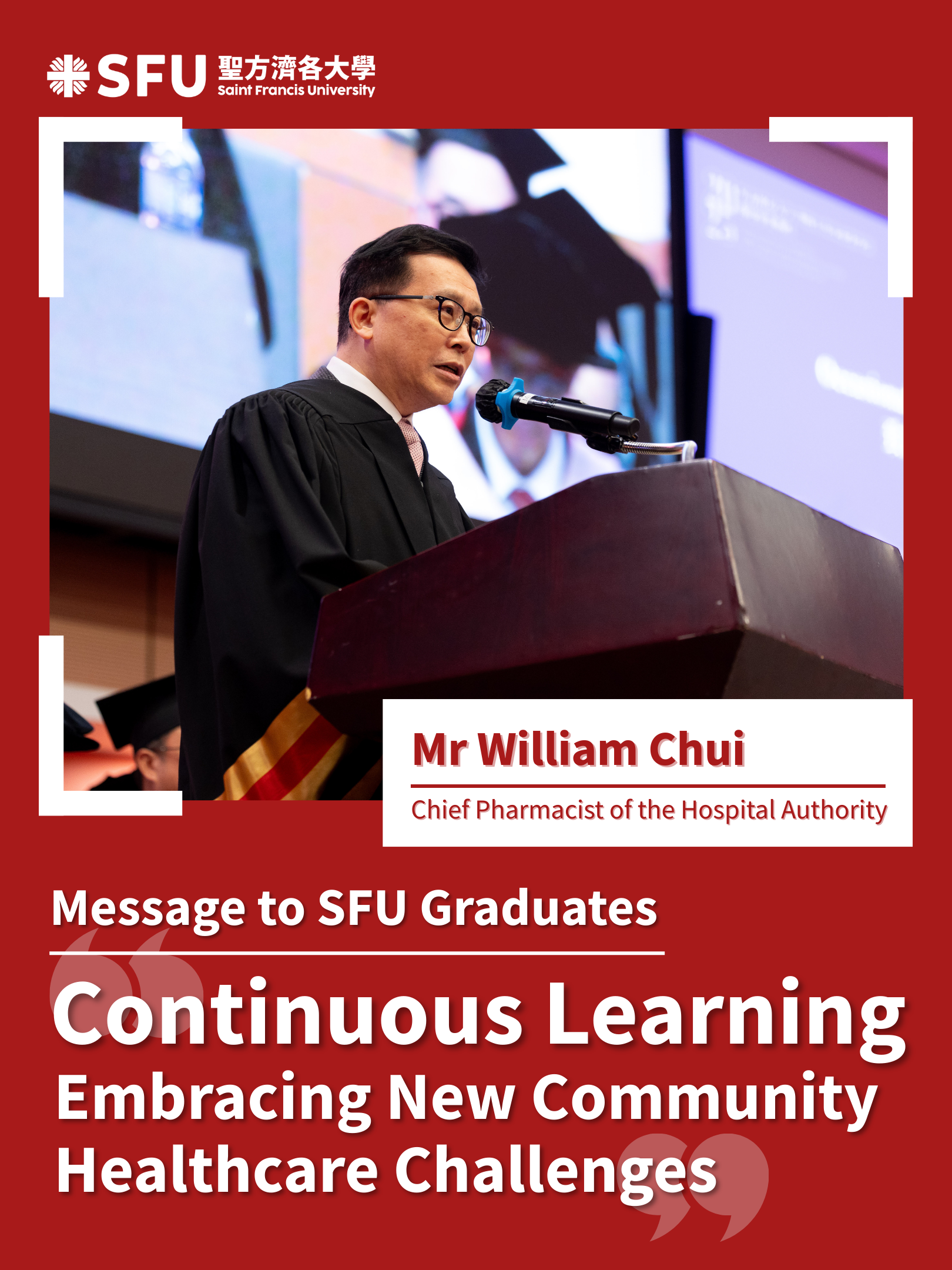 SFU 聖方濟各大學
Saint Francis University

Mr William Chui
Chief Pharmacist of the Hospital Authority

Message to SFU Graduates

Continuous Learning
Embracing New Community Healthcare Challenges